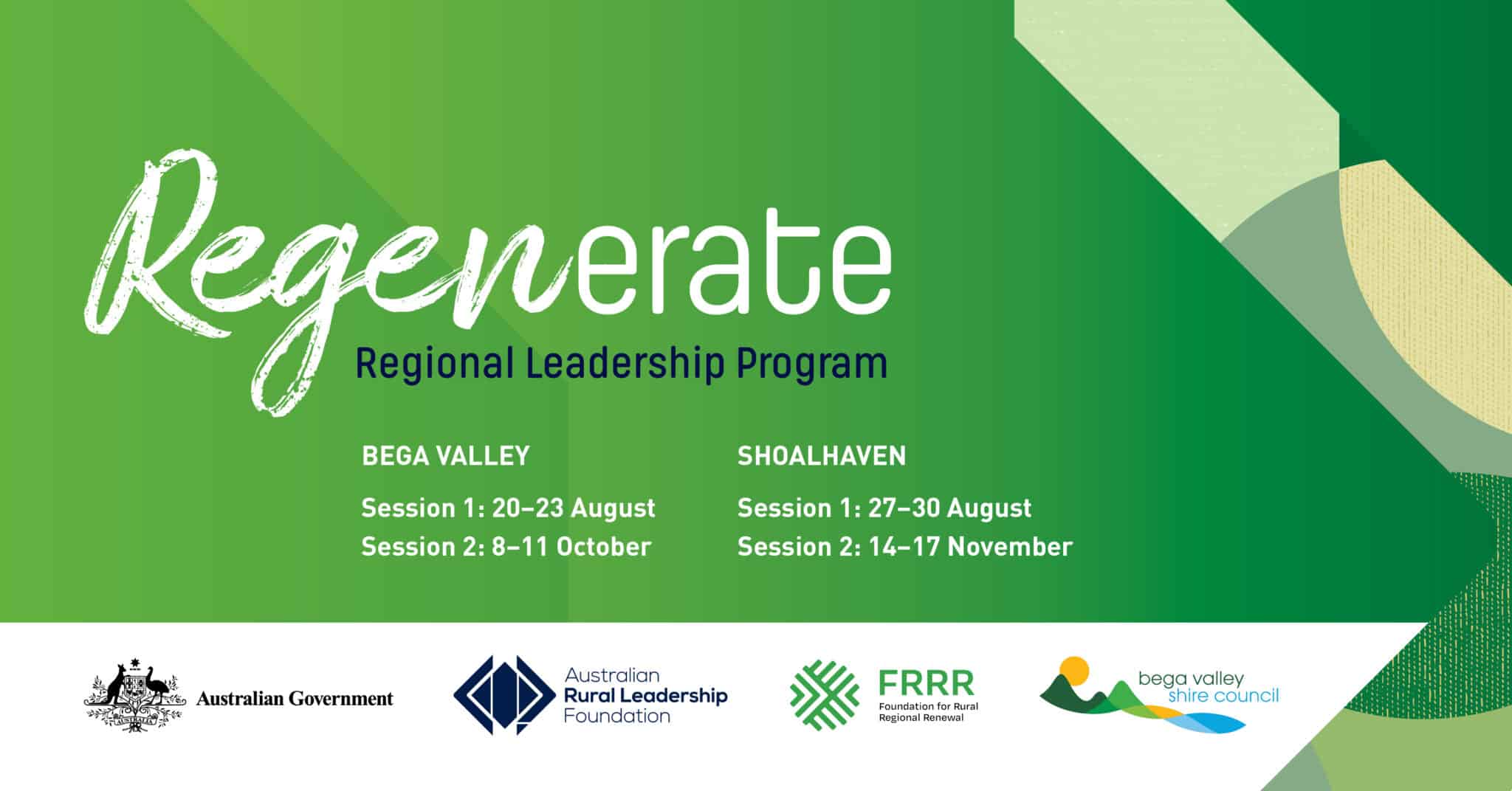 Regenerate
Regional Leadership Program

BEGA VALLEY

Session 1: 20–23 August
Session 2: 8–11 October

SHOALHAVEN

Session 1: 27–30 August
Session 2: 14–17 November

Australian Government

Australian Rural Leadership Foundation

FRRR
Foundation for Rural Regional Renewal

bega valley shire council